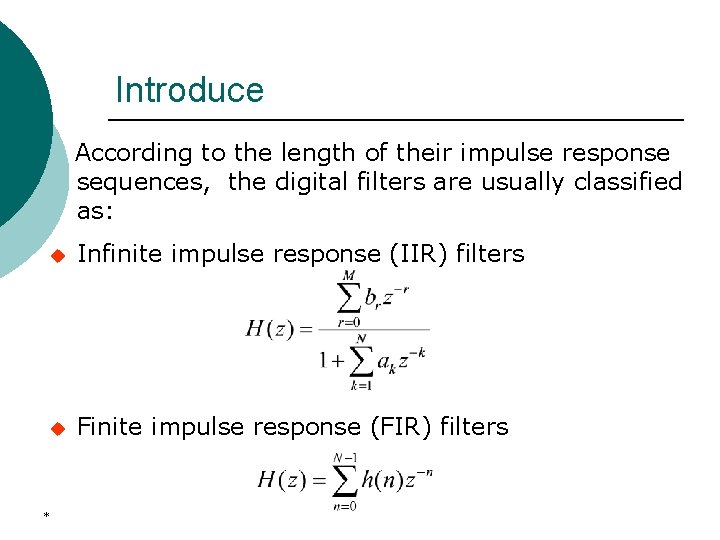 Introduce

According to the length of their impulse response sequences, the digital filters are usually classified as:

Infinite impulse response (IIR) filters

$H(z) = \frac{\sum_{r=0}^{M} b_r z^{-r}}{1 + \sum_{k=1}^{N} a_k z^{-k}}$

Finite impulse response (FIR) filters

$H(z) = \sum_{n=0}^{N-1} h(n) z^{-n}$

*